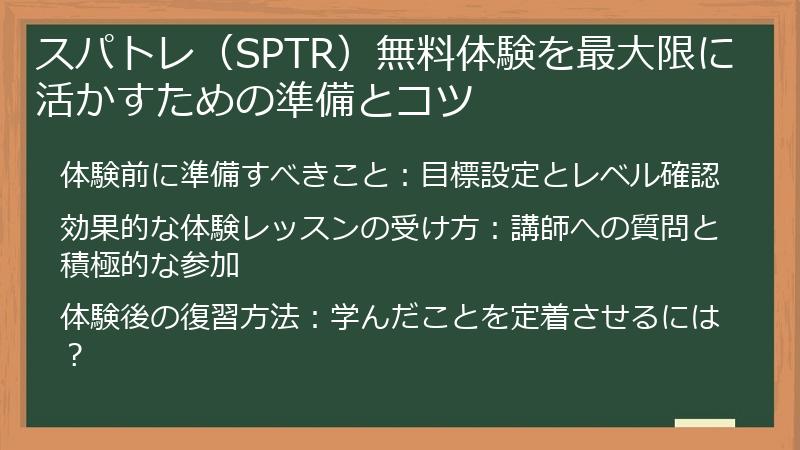 スパトレ（SPTR）無料体験を最大限に活かすための準備とコツ

体験前に準備すべきこと：目標設定とレベル確認

効果的な体験レッスンの受け方：講師への質問と積極的な参加

体験後の復習方法：学んだことを定着させるには？